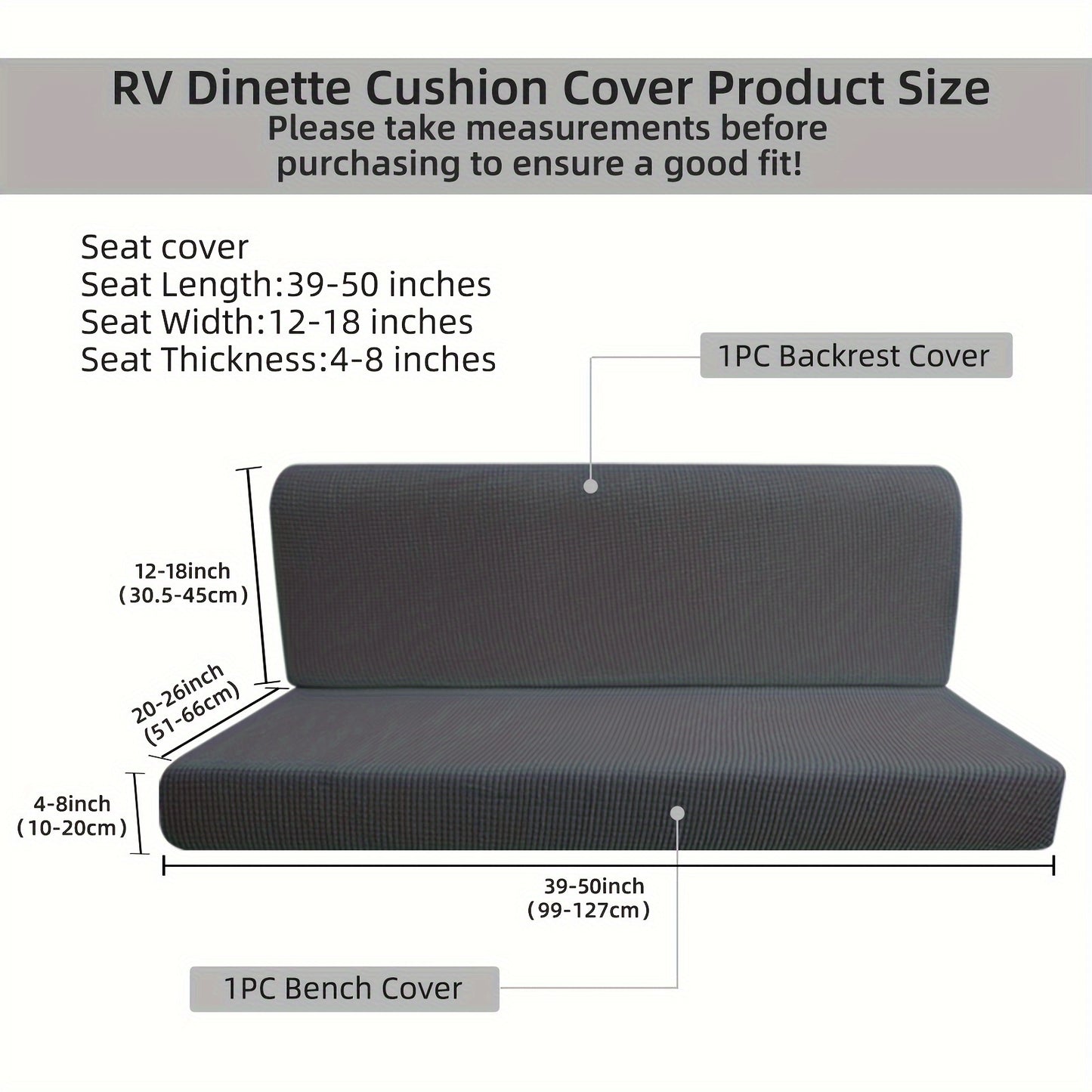 RV Dinette Cushion Cover Product Size
Please take measurements before purchasing to ensure a good fit!

Seat cover
Seat Length:39-50 inches
Seat Width:12-18 inches
Seat Thickness:4-8 inches

1PC Backrest Cover

12-18inch
(30.5-45cm)

20-26inch
(51-66cm)

4-8inch
(10-20cm)

39-50inch
(99-127cm)

1PC Bench Cover